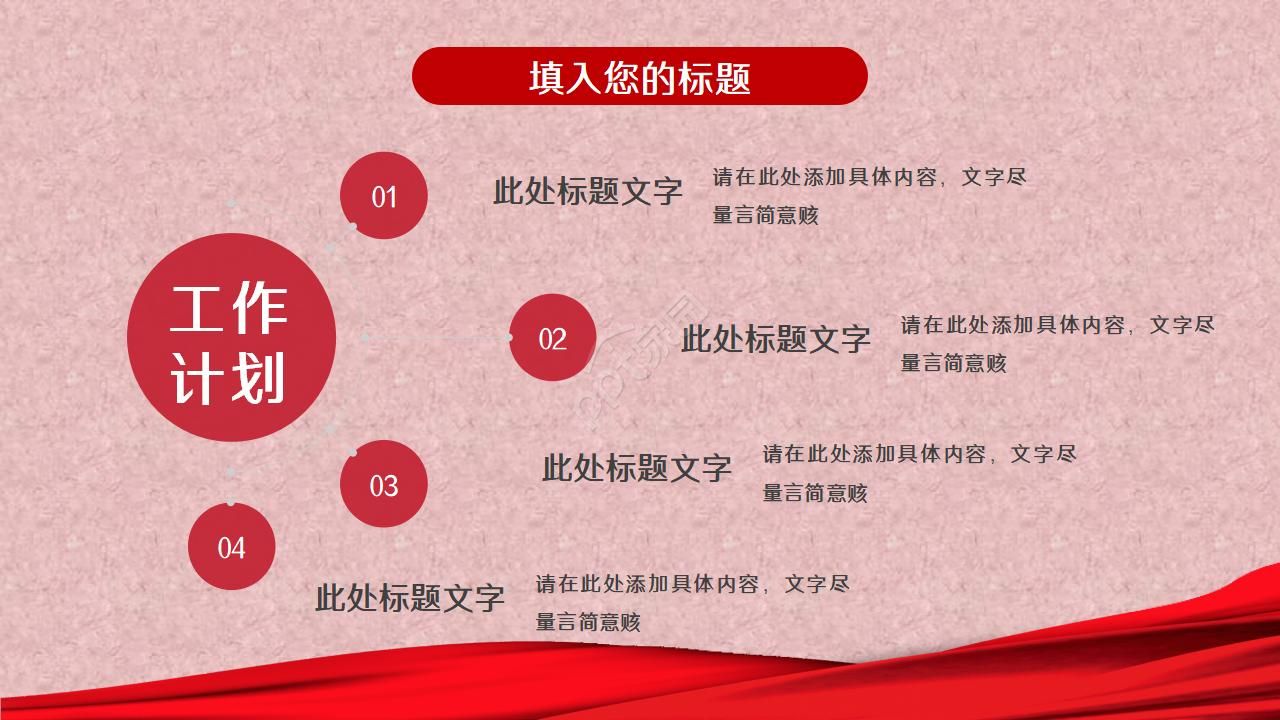 填入您的标题

工作计划

01

此处标题文字

请在此处添加具体内容，文字尽量言简意赅

02

此处标题文字

请在此处添加具体内容，文字尽量言简意赅

03

此处标题文字

请在此处添加具体内容，文字尽量言简意赅

04

此处标题文字

请在此处添加具体内容，文字尽量言简意赅